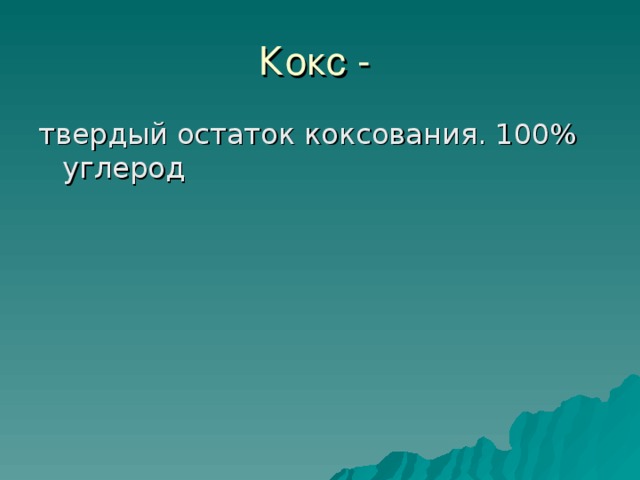 Кокс -

твердый остаток коксования. 100% углерод